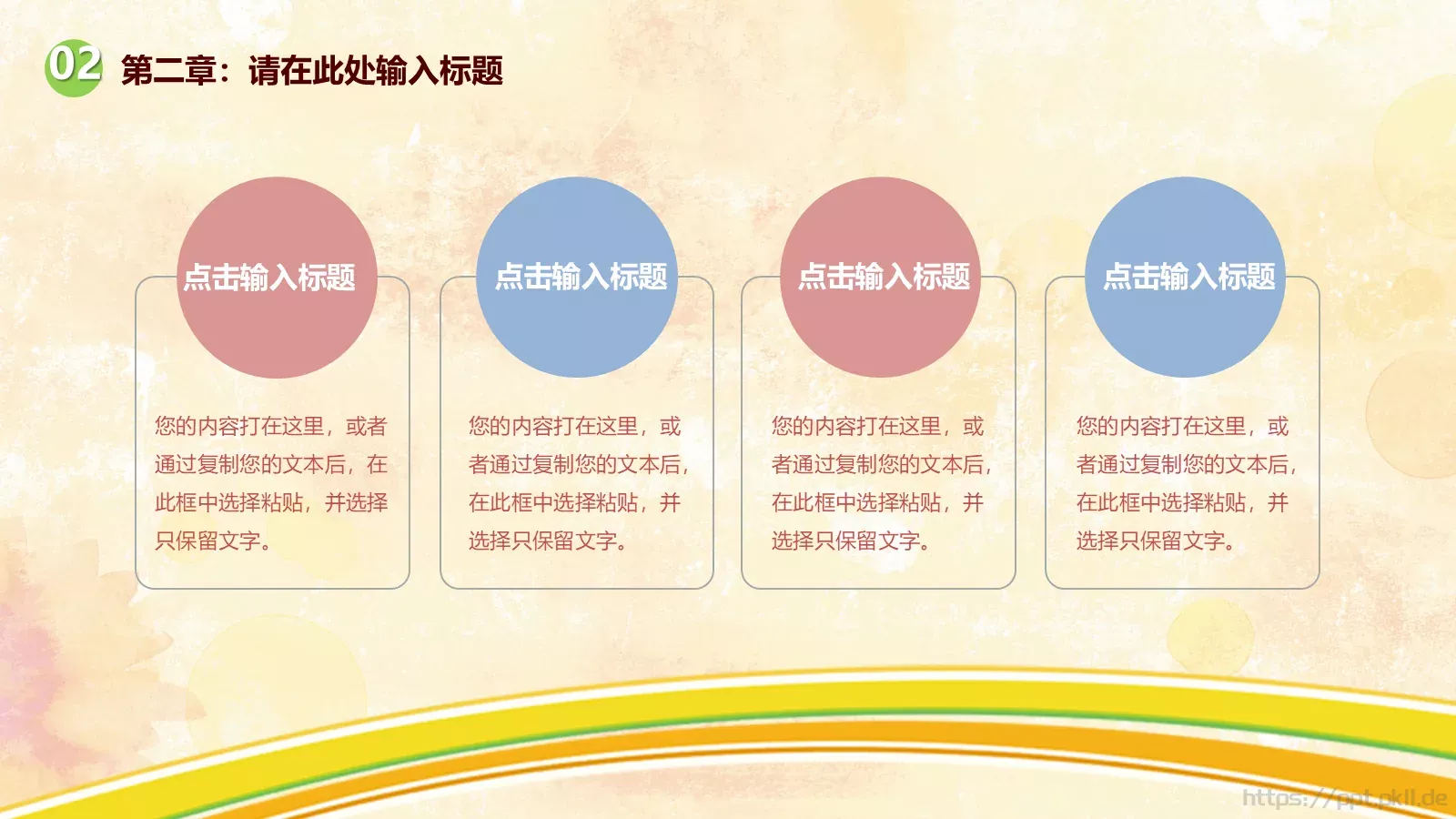 02 第二章：请在此处输入标题

点击输入标题

您的内容打在这里，或者通过复制您的文本后，在此框中选择粘贴，并选择只保留文字。

点击输入标题

您的内容打在这里，或者通过复制您的文本后，在此框中选择粘贴，并选择只保留文字。

点击输入标题

您的内容打在这里，或者通过复制您的文本后，在此框中选择粘贴，并选择只保留文字。

点击输入标题

您的内容打在这里，或者通过复制您的文本后，在此框中选择粘贴，并选择只保留文字。

https://ppt.pkll.de